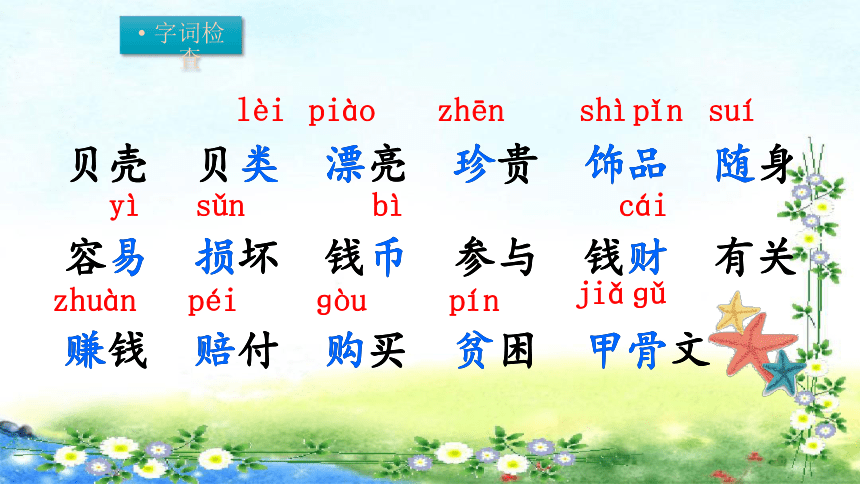 • 字词检查

lèi piào zhēn shì pǐn suí

贝壳 贝类 漂亮 珍贵 饰品 随身

yì sǔn bì cái

容易 损坏 钱币 参与 钱财 有关

zhuàn péi gòu pín jiǎ gǔ

赚钱 赔付 购买 贫困 甲骨文